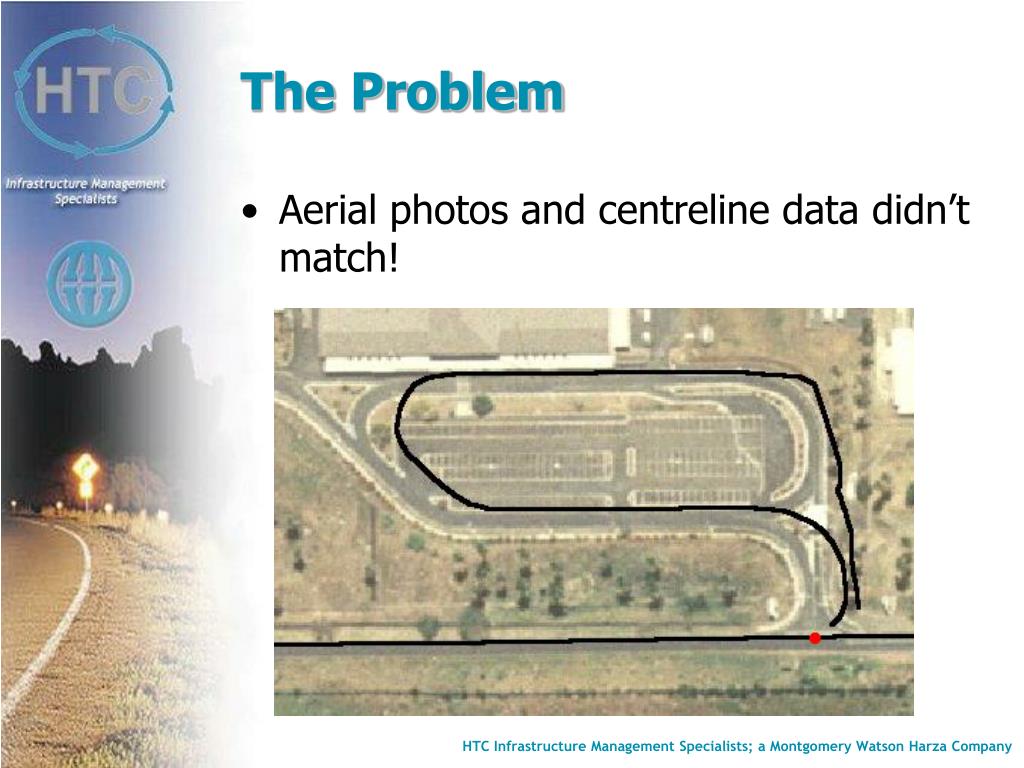 HTC

Infrastructure Management Specialists

The Problem

• Aerial photos and centreline data didn’t match!

HTC Infrastructure Management Specialists; a Montgomery Watson Harza Company